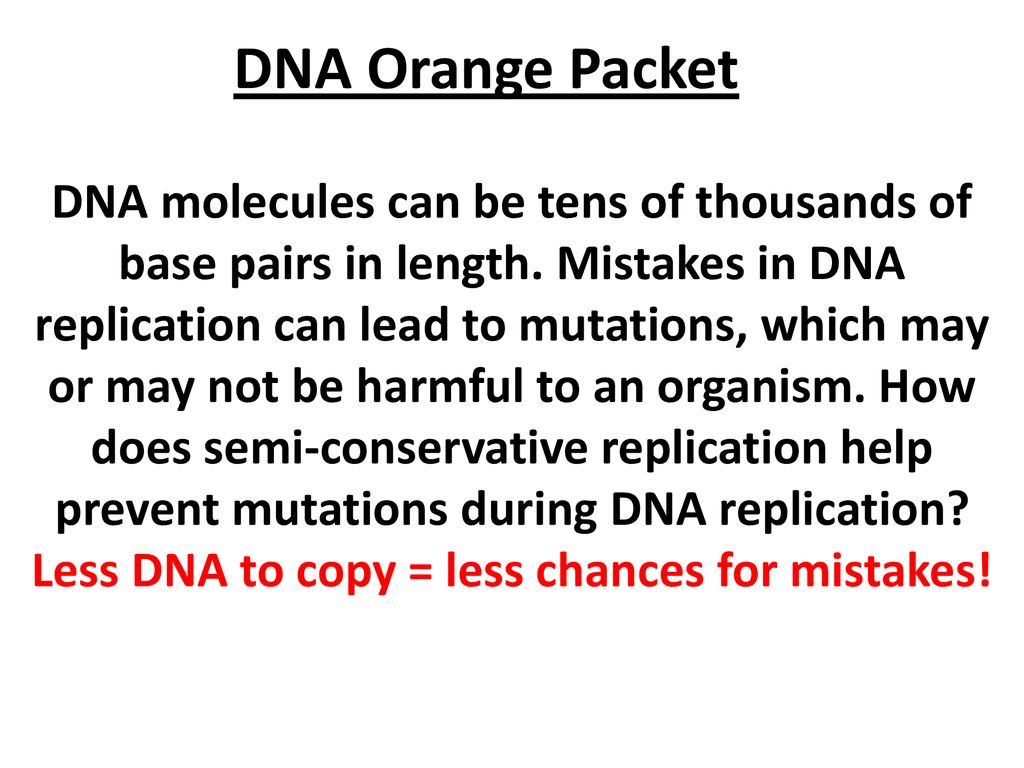 DNA Orange Packet

DNA molecules can be tens of thousands of base pairs in length. Mistakes in DNA replication can lead to mutations, which may or may not be harmful to an organism. How does semi-conservative replication help prevent mutations during DNA replication? Less DNA to copy = less chances for mistakes!